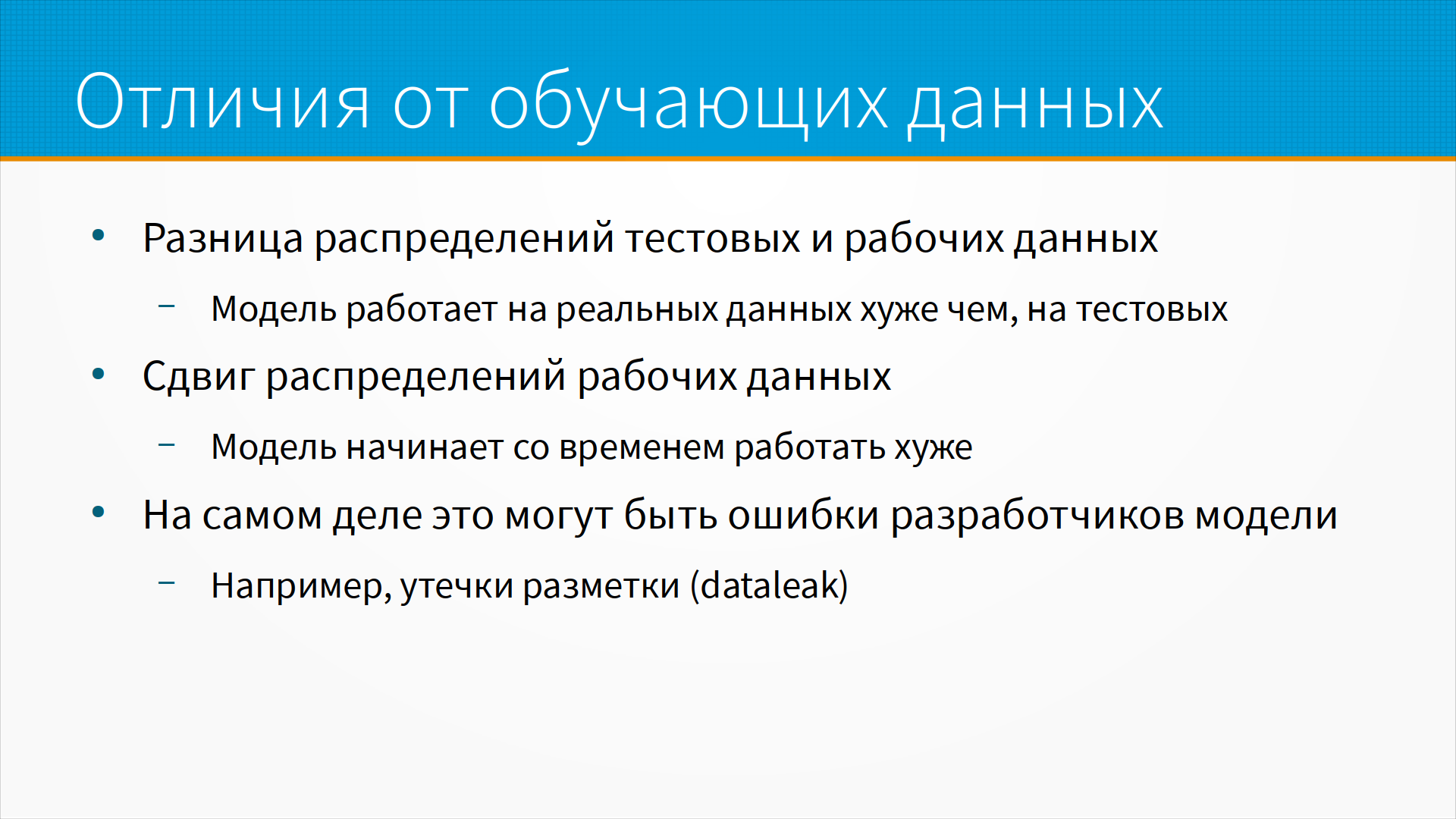 Отличия от обучающих данных

• Разница распределений тестовых и рабочих данных
 – Модель работает на реальных данных хуже чем, на тестовых
• Сдвиг распределений рабочих данных
 – Модель начинает со временем работать хуже
• На самом деле это могут быть ошибки разработчиков модели
 – Например, утечки разметки (dataleak)